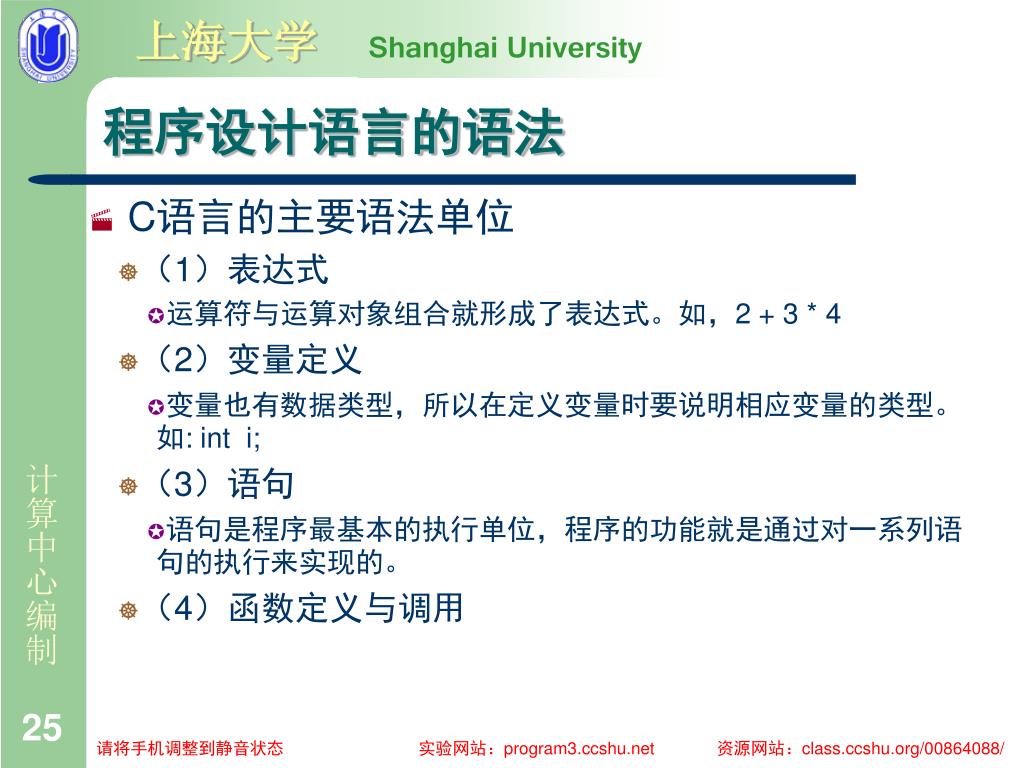 上海大学 Shanghai University

程序设计语言的语法

C语言的主要语法单位

（1）表达式

运算符与运算对象组合就形成了表达式。如，2 + 3 * 4

（2）变量定义

变量也有数据类型，所以在定义变量时要说明相应变量的类型。如: int i;

（3）语句

语句是程序最基本的执行单位，程序的功能就是通过对一系列语句的执行来实现的。

（4）函数定义与调用

计算中心编制

25

请将手机调整到静音状态 实验网站：program3.ccshu.net 资源网站：class.ccshu.org/00864088/